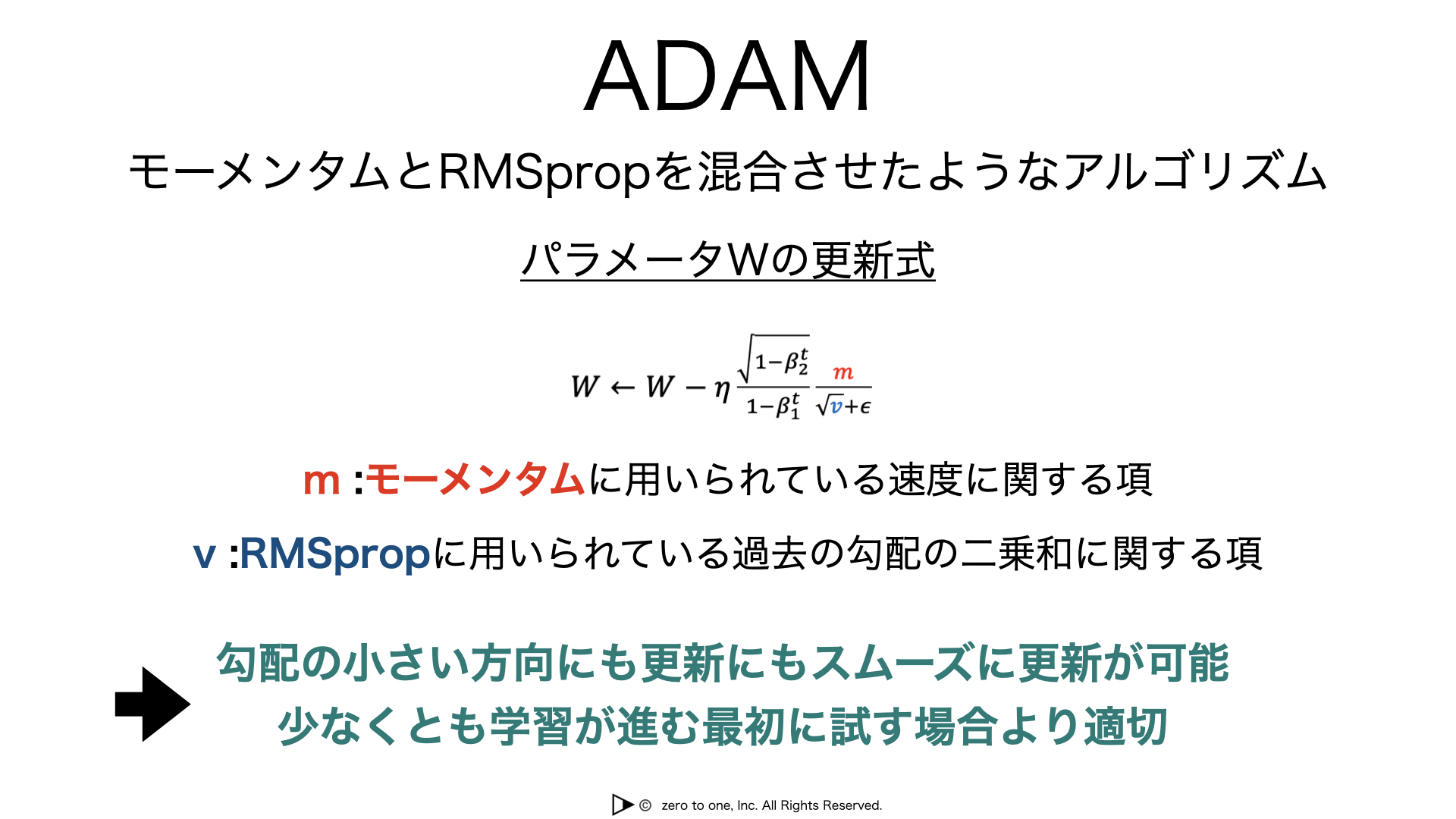 ADAM

モーメンタムとRMSpropを混合させたようなアルゴリズム

パラメータWの更新式

$W \leftarrow W - \eta \frac{\sqrt{1-\beta_2^t}}{1-\beta_1^t} \frac{m}{\sqrt{v}+\epsilon}$

m :モーメンタムに用いられている速度に関する項

v :RMSpropに用いられている過去の勾配の二乗和に関する項

勾配の小さい方向にも更新にもスムーズに更新が可能
少なくとも学習が進む最初に試す場合より適切

© zero to one, Inc. All Rights Reserved.